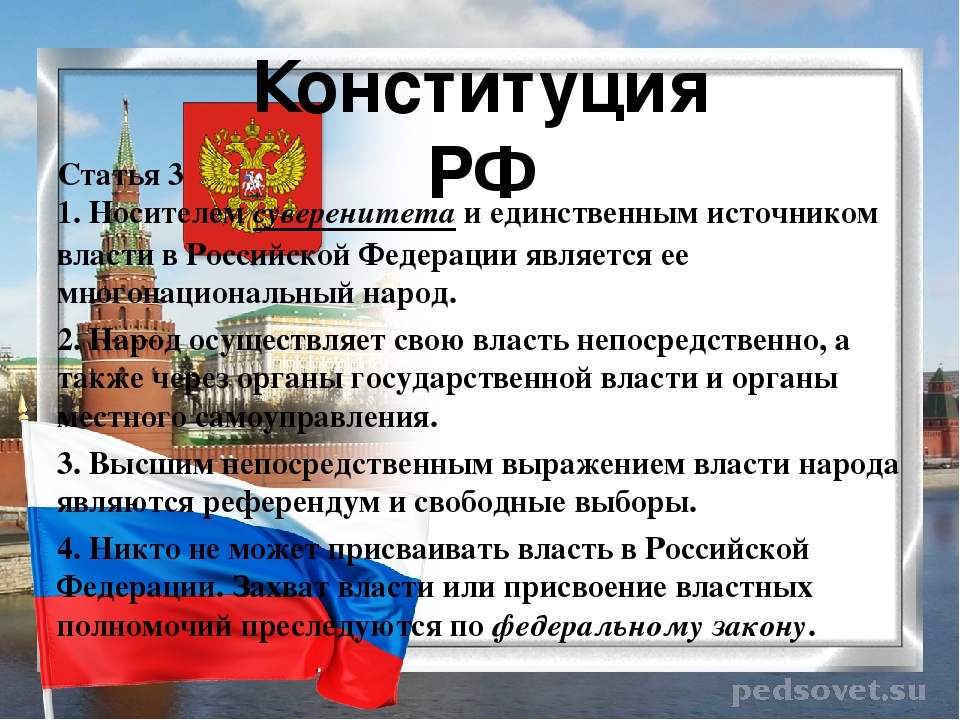 Конституция РФ

Статья 3

1. Носителем суверенитета и единственным источником власти в Российской Федерации является ее многонациональный народ.

2. Народ осуществляет свою власть непосредственно, а также через органы государственной власти и органы местного самоуправления.

3. Высшим непосредственным выражением власти народа являются референдум и свободные выборы.

4. Никто не может присваивать власть в Российской Федерации. Захват власти или присвоение властных полномочий преследуются по федеральному закону.

pedsovet.su